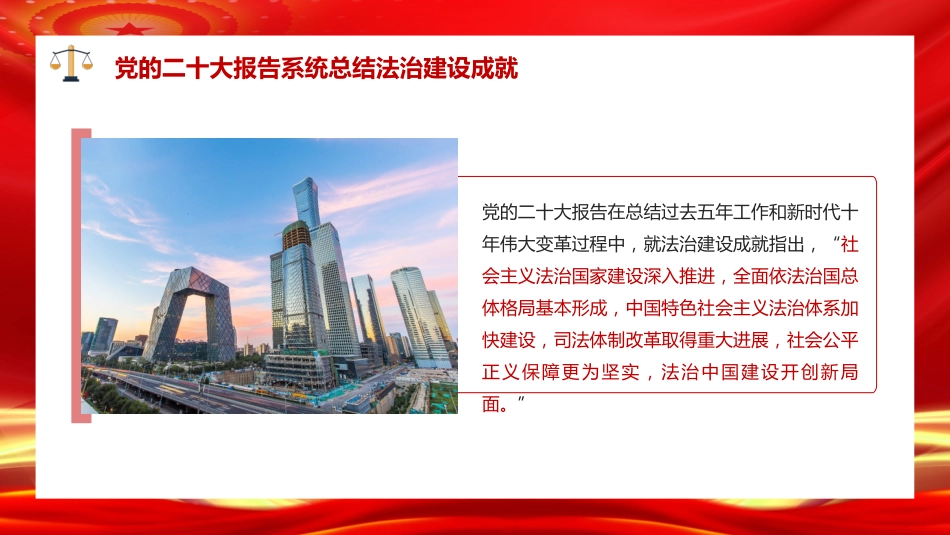 党的二十大报告系统总结法治建设成就

党的二十大报告在总结过去五年工作和新时代十年伟大变革过程中，就法治建设成就指出，“社会主义法治国家建设深入推进，全面依法治国总体格局基本形成，中国特色社会主义法治体系加快建设，司法体制改革取得重大进展，社会公平正义保障更为坚实，法治中国建设开创新局面。”